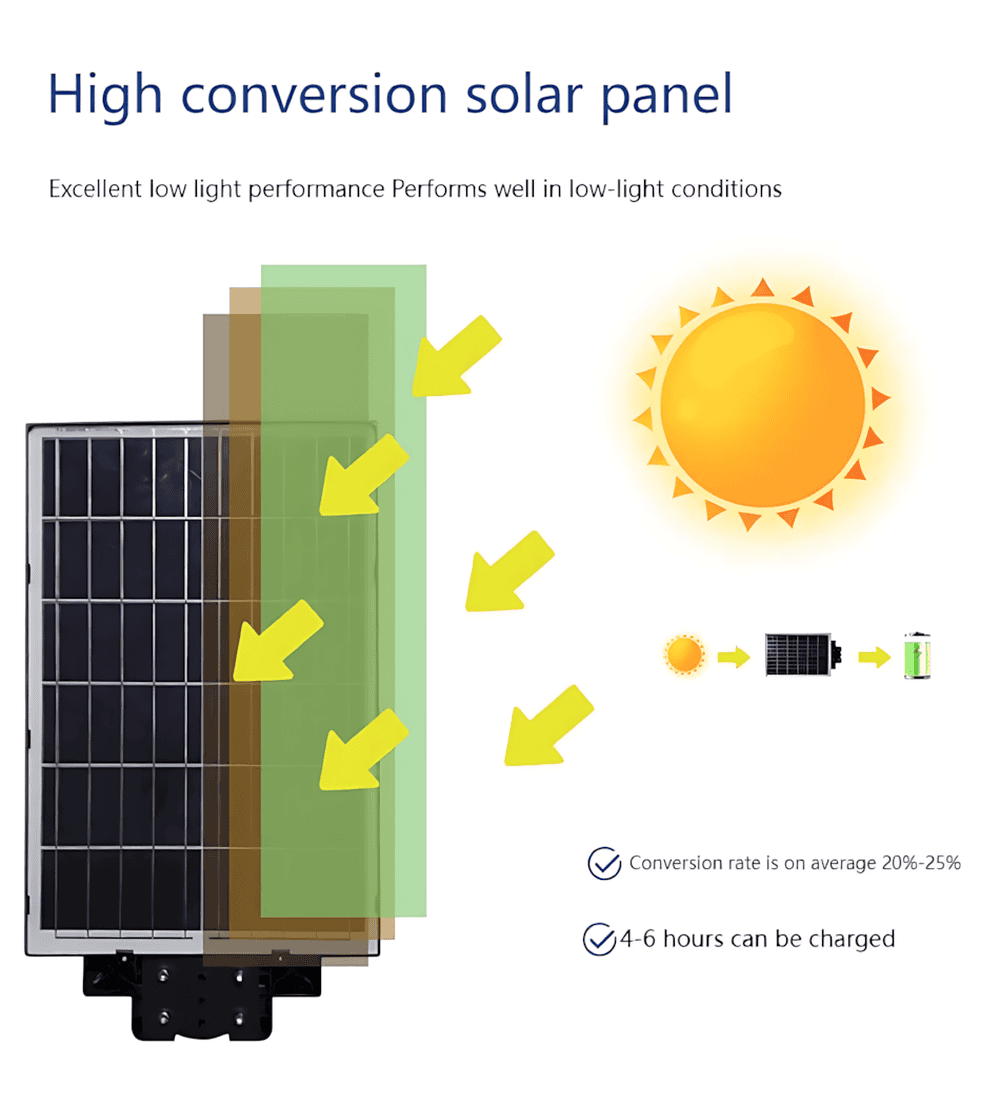 High conversion solar panel

Excellent low light performance Performs well in low-light conditions

Conversion rate is on average 20%-25%

4-6 hours can be charged